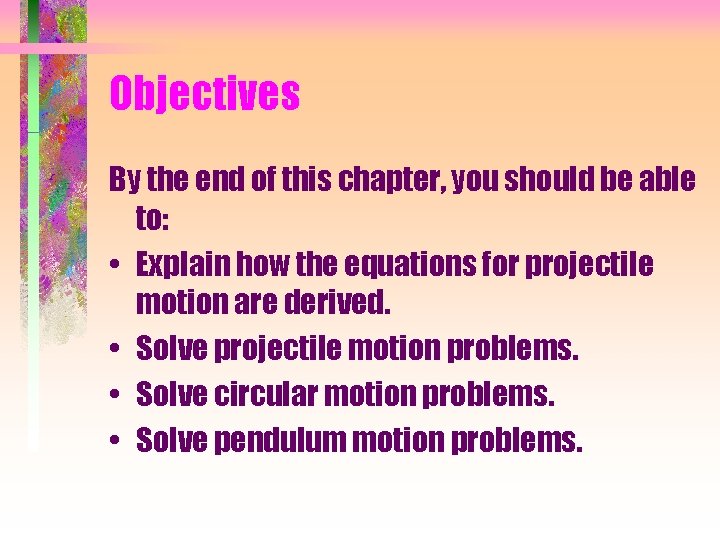 Objectives

By the end of this chapter, you should be able to:

• Explain how the equations for projectile motion are derived.
• Solve projectile motion problems.
• Solve circular motion problems.
• Solve pendulum motion problems.